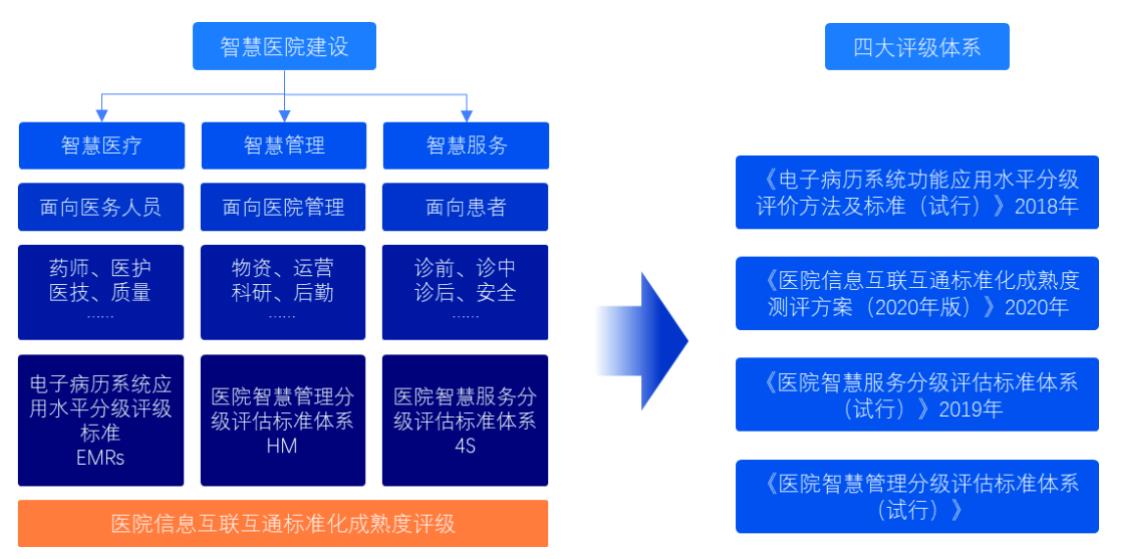 智慧医院建设

智慧医疗
面向医务人员
药师、医护
医技、质量
......
电子病历系统应用水平分级评级标准
EMRs

智慧管理
面向医院管理
物资、运营
科研、后勤
......
医院智慧管理分级评估标准体系
HM

智慧服务
面向患者
诊前、诊中
诊后、安全
......
医院智慧服务分级评估标准体系
4S

医院信息互联互通标准化成熟度评级

四大评级体系

《电子病历系统功能应用水平分级评价方法及标准（试行）》2018年

《医院信息互联互通标准化成熟度测评方案（2020年版）》2020年

《医院智慧服务分级评估标准体系（试行）》2019年

《医院智慧管理分级评估标准体系（试行）》